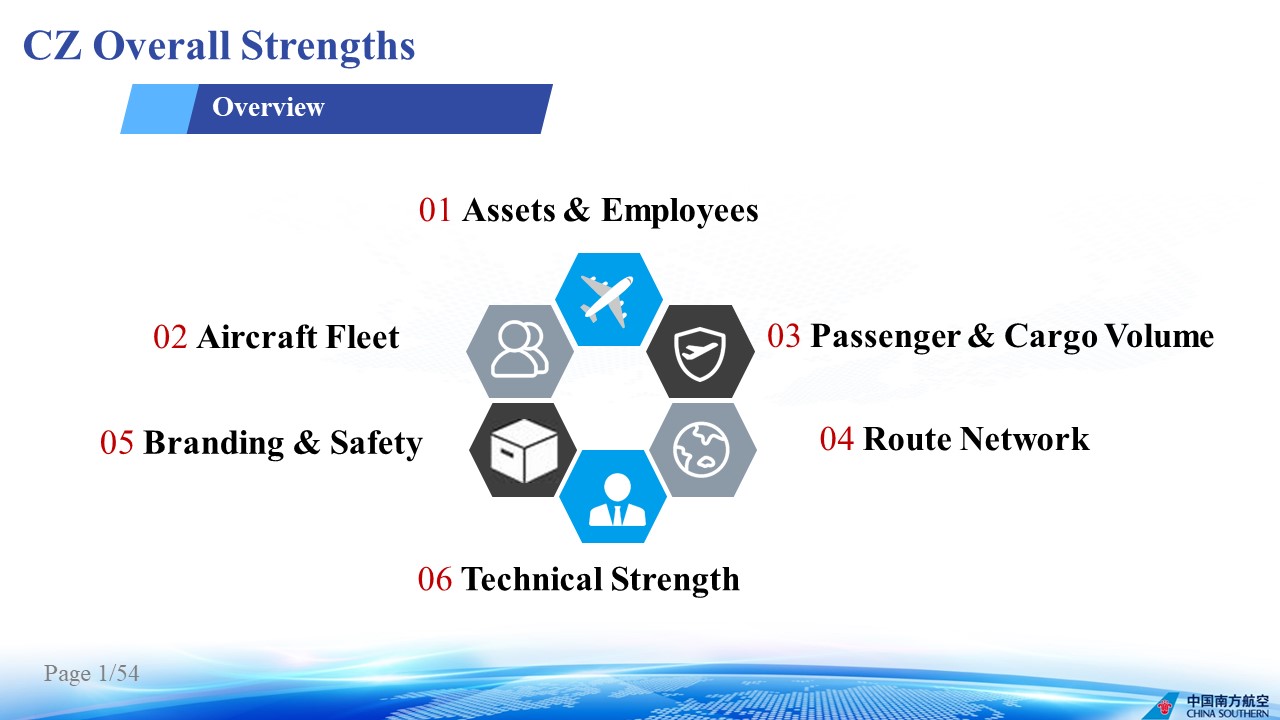 CZ Overall Strengths

Overview

01 Assets & Employees

02 Aircraft Fleet

03 Passenger & Cargo Volume

05 Branding & Safety

04 Route Network

06 Technical Strength

Page 1/54

中国南方航空
CHINA SOUTHERN